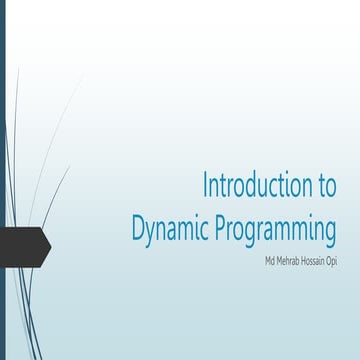 Introduction to Dynamic Programming

Md Mehrab Hossain Opi